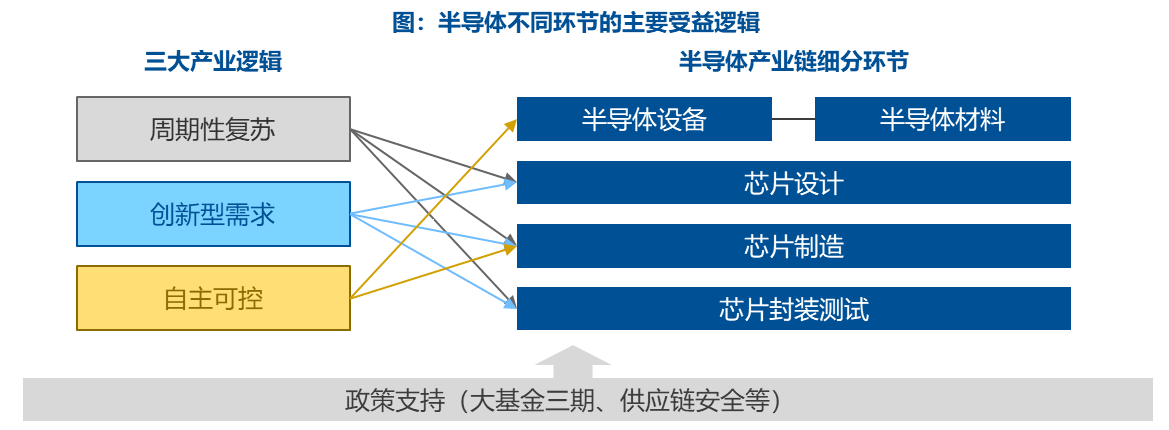 图：半导体不同环节的主要受益逻辑

三大产业逻辑

周期性复苏

创新型需求

自主可控

半导体产业链细分环节

半导体设备

半导体材料

芯片设计

芯片制造

芯片封装测试

政策支持（大基金三期、供应链安全等）